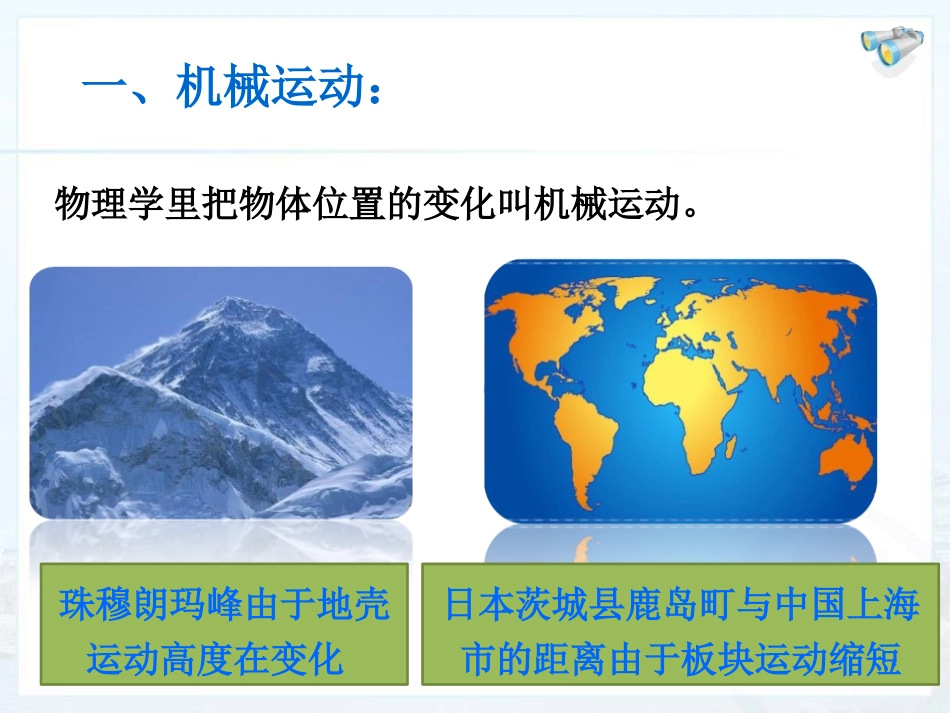 一、机械运动：

物理学里把物体位置的变化叫机械运动。

珠穆朗玛峰由于地壳运动高度在变化

日本茨城县鹿岛町与中国上海市的距离由于板块运动缩短